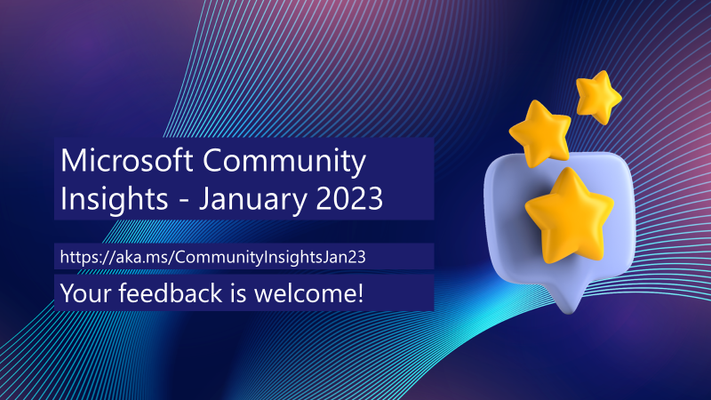 Microsoft Community Insights - January 2023

https://aka.ms/CommunityInsightsJan23

Your feedback is welcome!